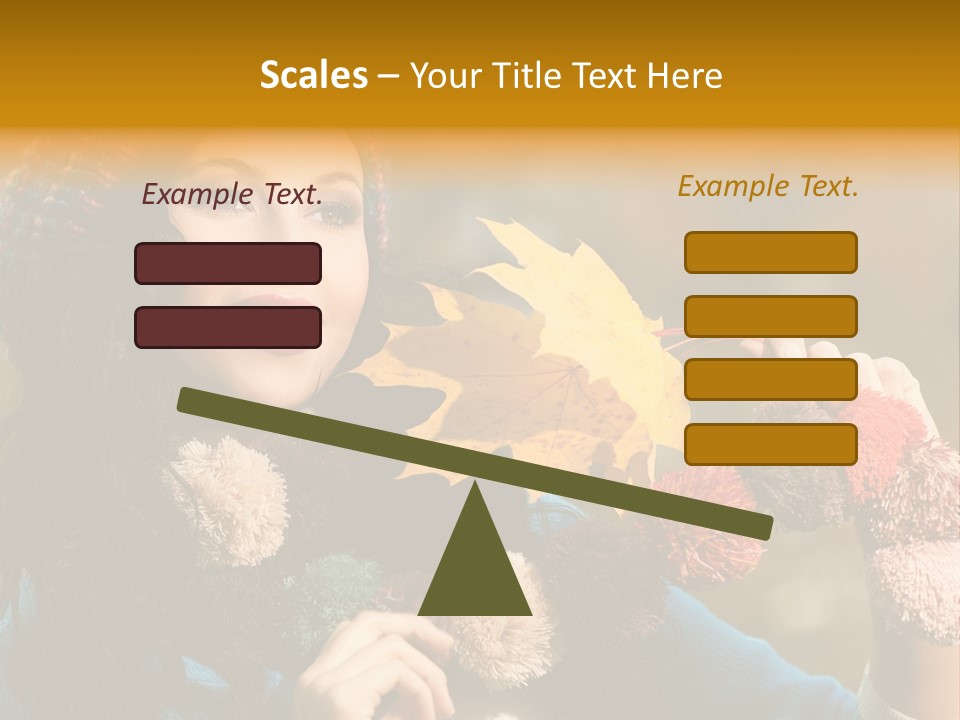 Scales – Your Title Text Here

Example Text.

Example Text.